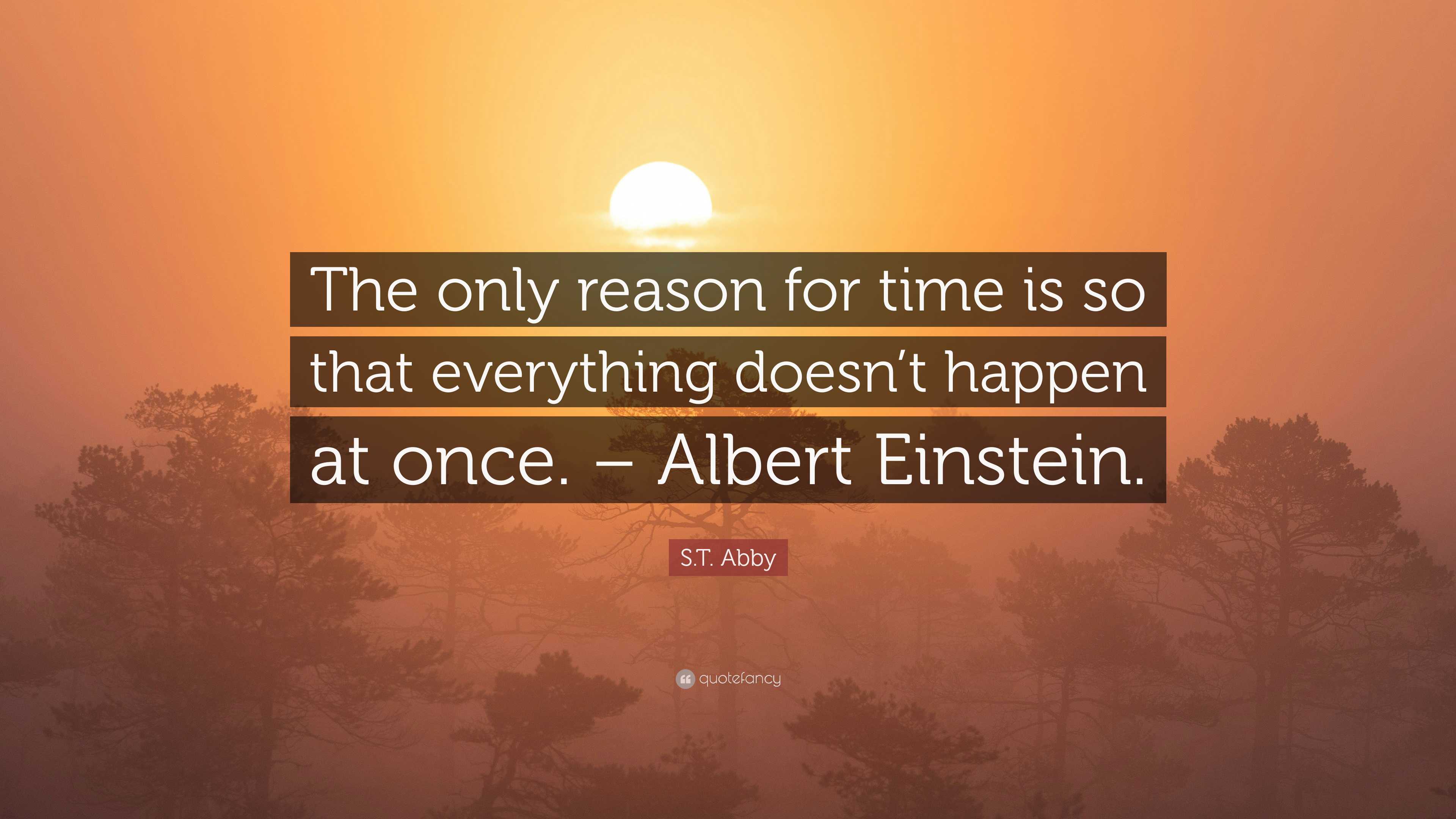 The only reason for time is so that everything doesn’t happen at once. – Albert Einstein.

S.T. Abby

quotefancy